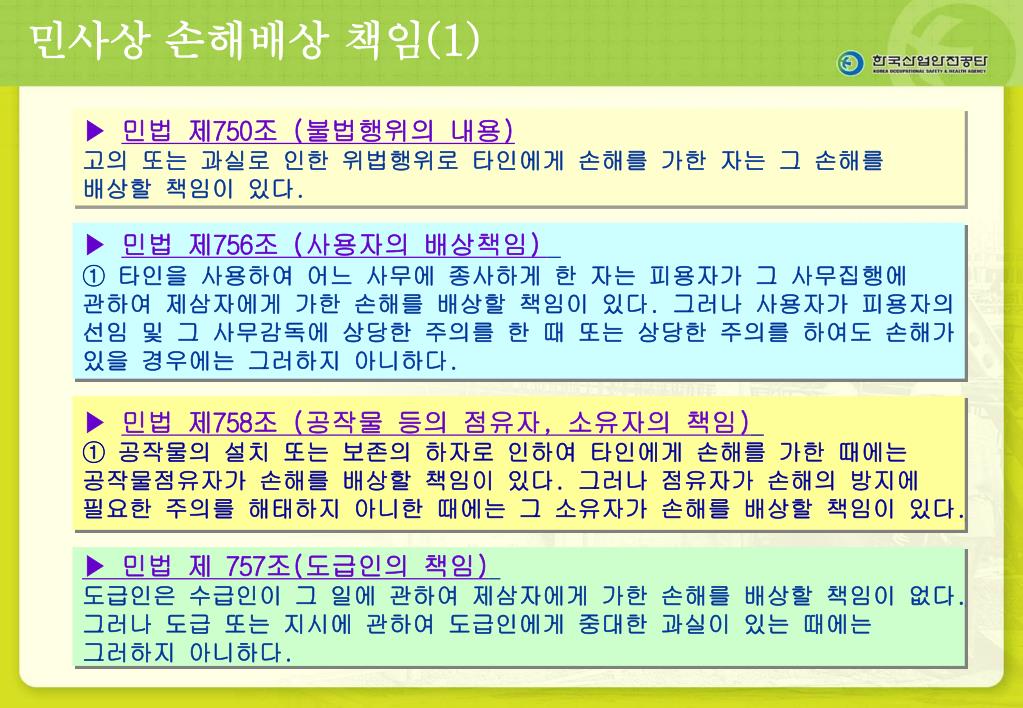 민사상 손해배상 책임(1)

한국산업안전공단
KOREA OCCUPATIONAL SAFETY & HEALTH AGENCY

▶ 민법 제750조 (불법행위의 내용)
고의 또는 과실로 인한 위법행위로 타인에게 손해를 가한 자는 그 손해를 배상할 책임이 있다.

▶ 민법 제756조 (사용자의 배상책임)
① 타인을 사용하여 어느 사무에 종사하게 한 자는 피용자가 그 사무집행에 관하여 제삼자에게 가한 손해를 배상할 책임이 있다. 그러나 사용자가 피용자의 선임 및 그 사무감독에 상당한 주의를 한 때 또는 상당한 주의를 하여도 손해가 있을 경우에는 그러하지 아니하다.

▶ 민법 제758조 (공작물 등의 점유자, 소유자의 책임)
① 공작물의 설치 또는 보존의 하자로 인하여 타인에게 손해를 가한 때에는 공작물점유자가 손해를 배상할 책임이 있다. 그러나 점유자가 손해의 방지에 필요한 주의를 해태하지 아니한 때에는 그 소유자가 손해를 배상할 책임이 있다.

▶ 민법 제 757조(도급인의 책임)
도급인은 수급인이 그 일에 관하여 제삼자에게 가한 손해를 배상할 책임이 없다. 그러나 도급 또는 지시에 관하여 도급인에게 중대한 과실이 있는 때에는 그러하지 아니하다.